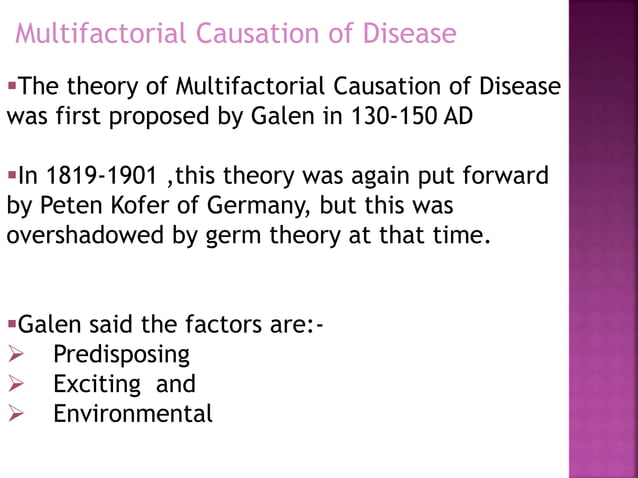 Multifactorial Causation of Disease

▪The theory of Multifactorial Causation of Disease was first proposed by Galen in 130-150 AD

▪In 1819-1901 ,this theory was again put forward by Peten Kofer of Germany, but this was overshadowed by germ theory at that time.

▪Galen said the factors are:-
➢ Predisposing
➢ Exciting and
➢ Environmental